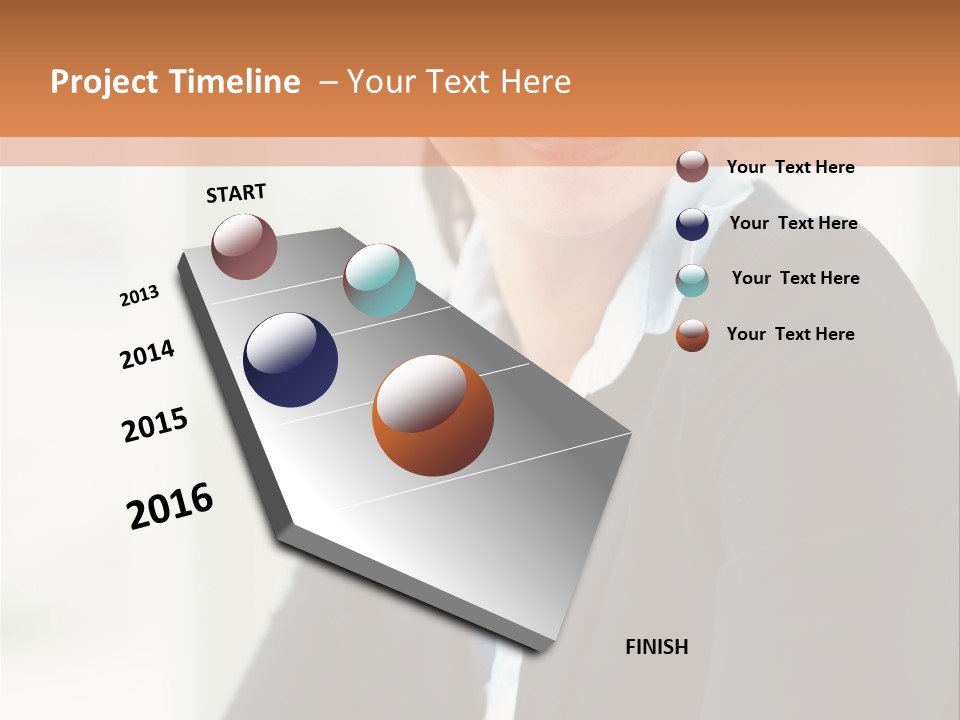 Project Timeline – Your Text Here

START

2013

2014

2015

2016

FINISH

Your Text Here

Your Text Here

Your Text Here

Your Text Here